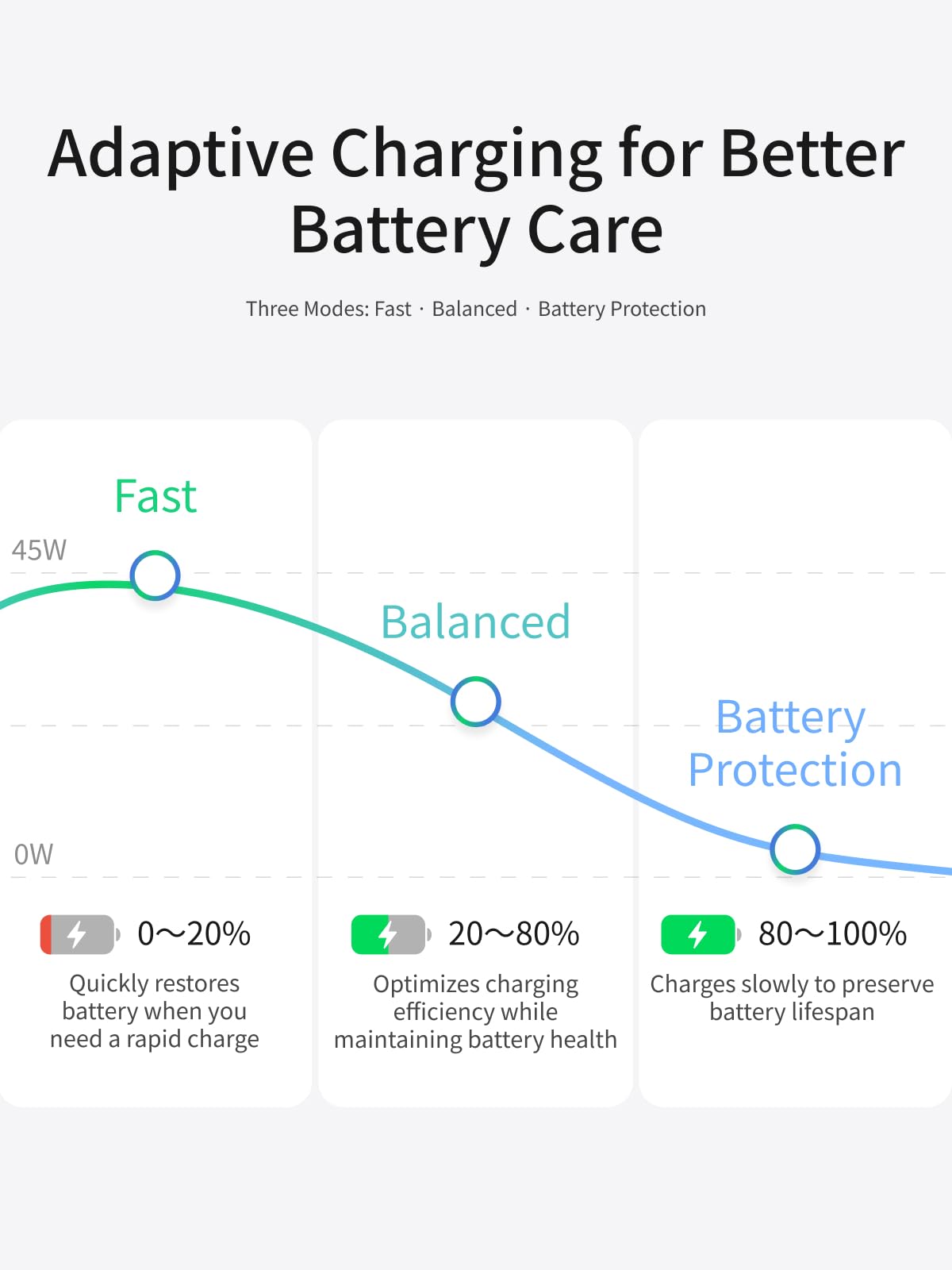 Adaptive Charging for Better Battery Care

Three Modes: Fast · Balanced · Battery Protection

Fast

45W

Balanced

Battery Protection

0W

0～20%
Quickly restores battery when you need a rapid charge

20～80%
Optimizes charging efficiency while maintaining battery health

80～100%
Charges slowly to preserve battery lifespan